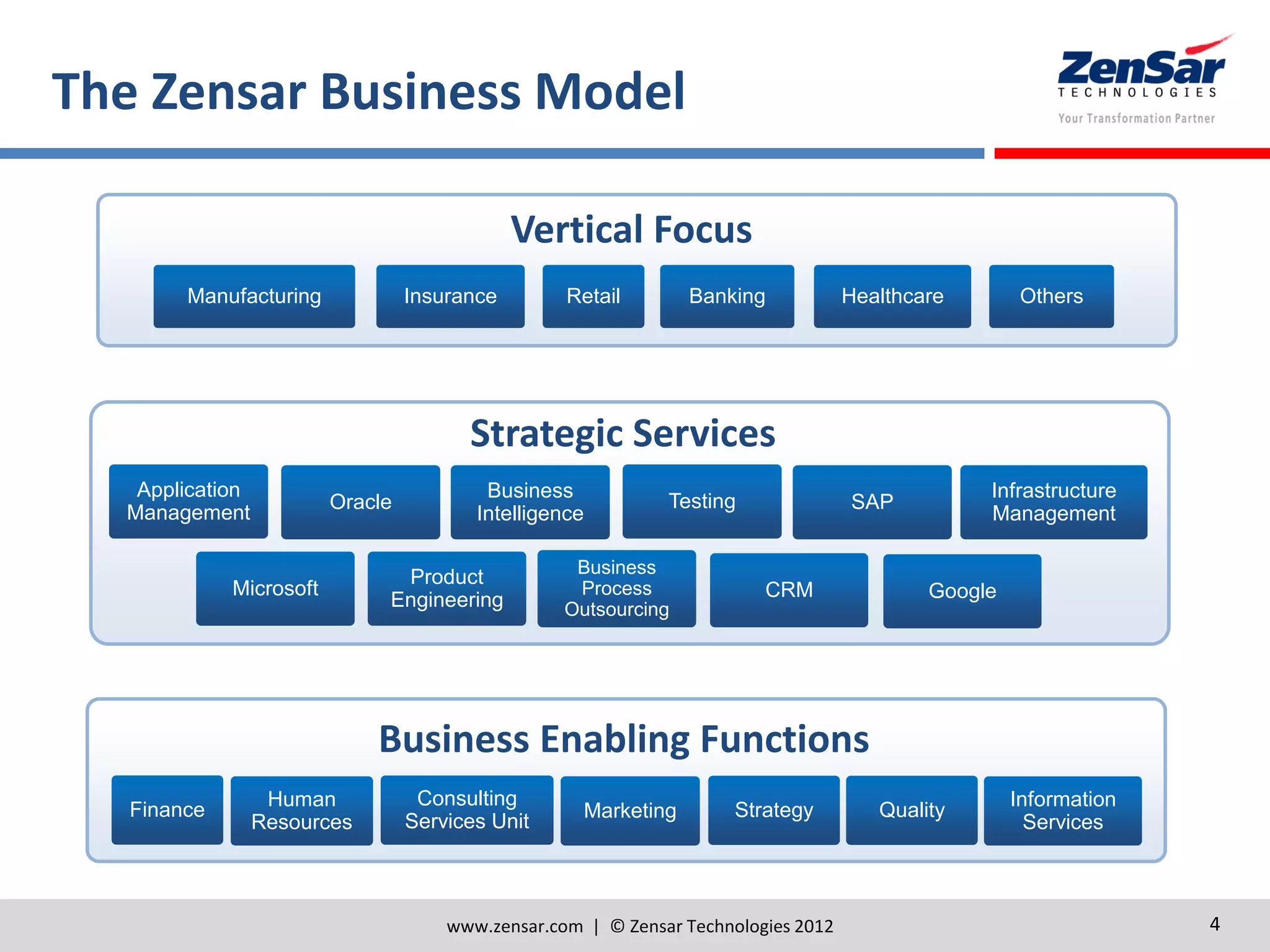 The Zensar Business Model

ZenSar
TECHNOLOGIES
Your Transformation Partner

Vertical Focus

Manufacturing

Insurance

Retail

Banking

Healthcare

Others

Strategic Services

Application Management

Oracle

Business Intelligence

Testing

SAP

Infrastructure Management

Microsoft

Product Engineering

Business Process Outsourcing

CRM

Google

Business Enabling Functions

Finance

Human Resources

Consulting Services Unit

Marketing

Strategy

Quality

Information Services

www.zensar.com | © Zensar Technologies 2012

4